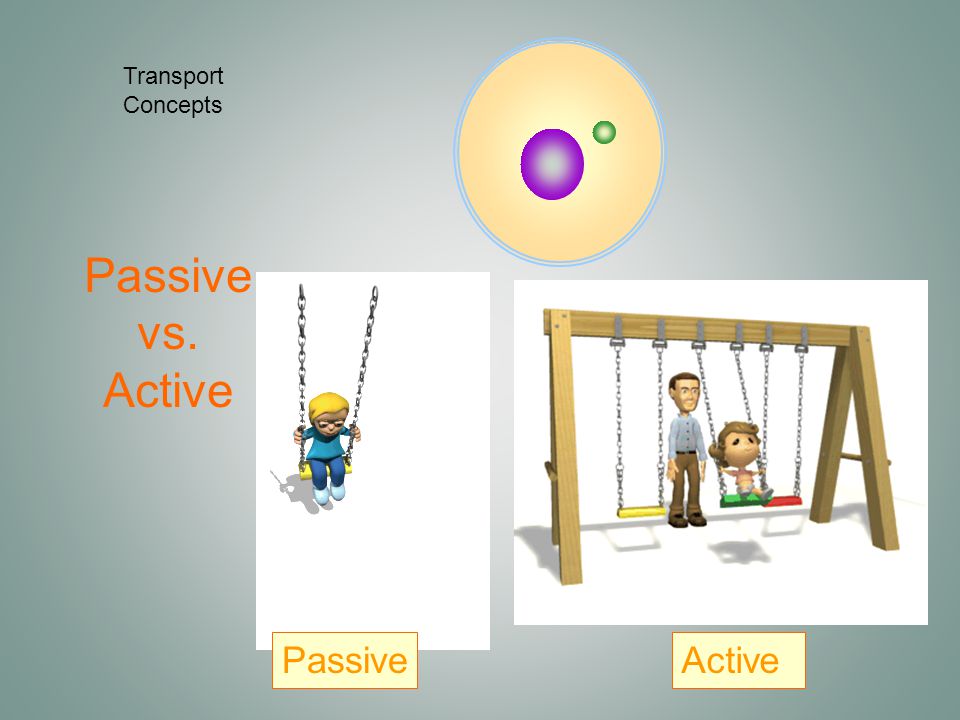 Transport Concepts

Passive vs. Active

Passive

Active